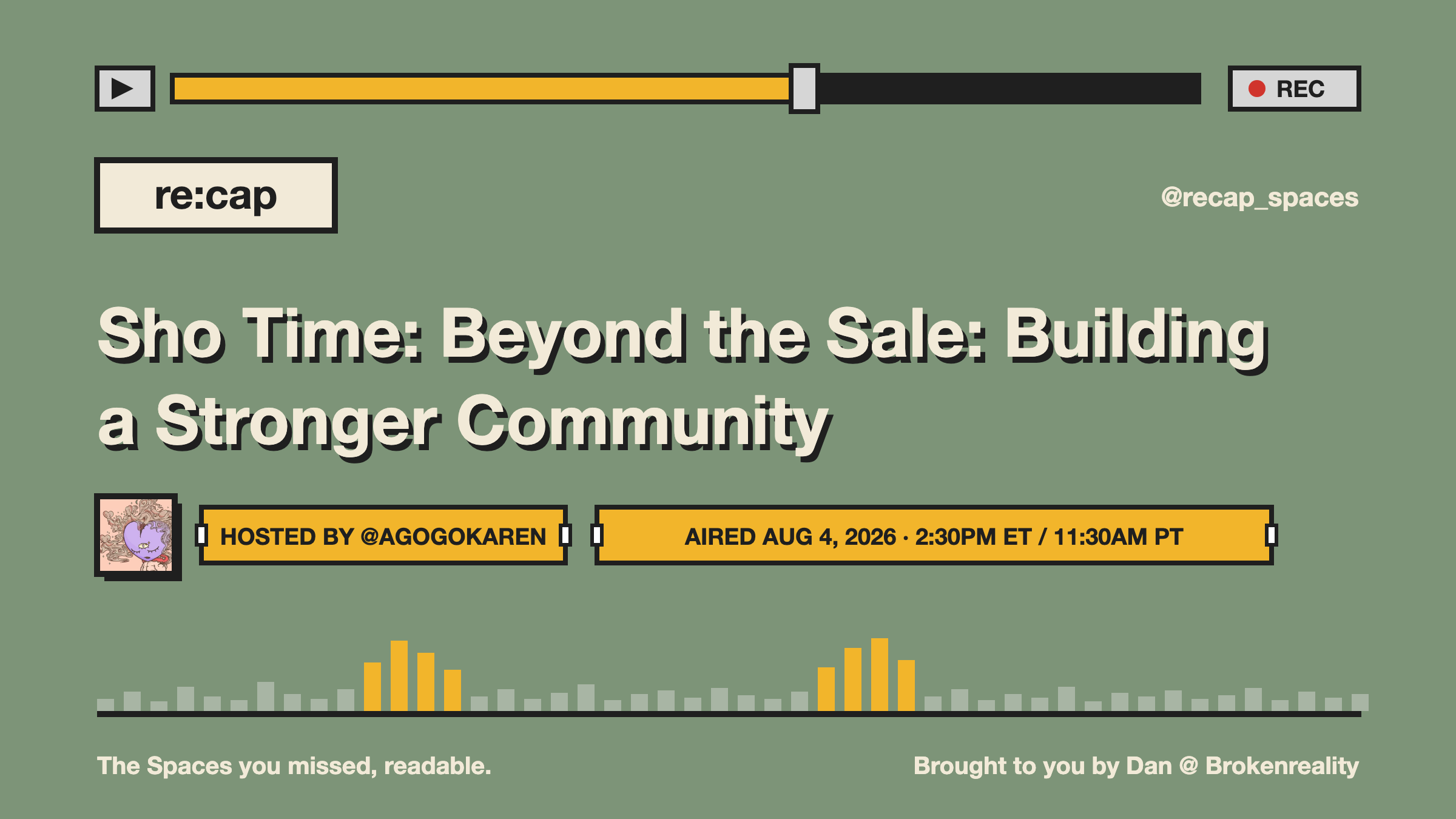 REC

re:cap

@recap_spaces

Sho Time: Beyond the Sale: Building a Stronger Community

HOSTED BY @AGOGOKAREN

AIRED AUG 4, 2026 · 2:30PM ET / 11:30AM PT

The Spaces you missed, readable.

Brought to you by Dan @ Brokenreality